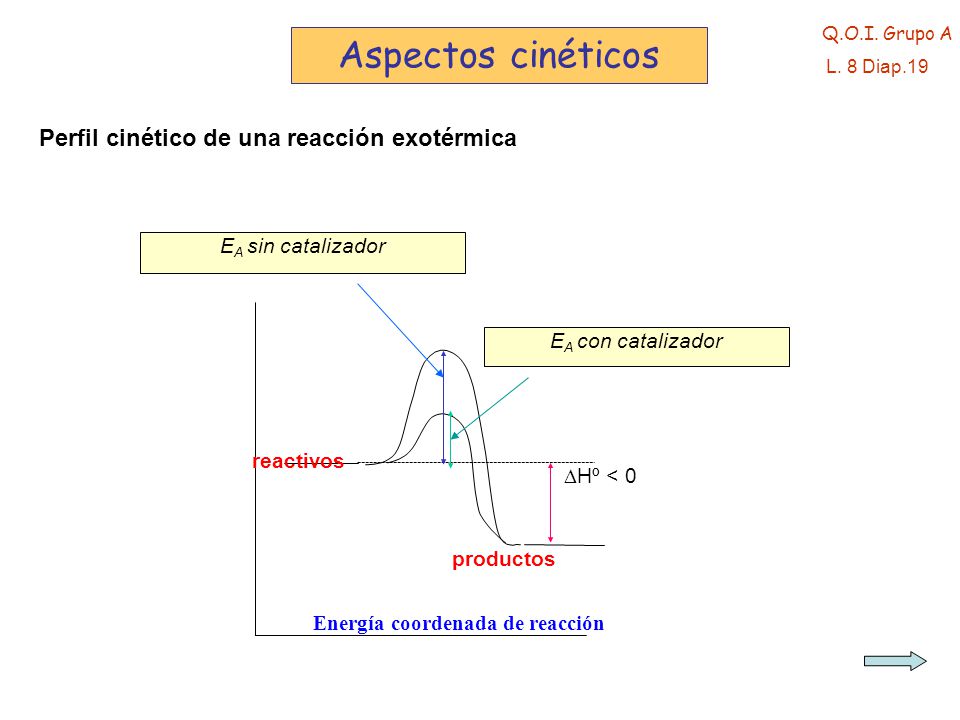 Aspectos cinéticos

Q.O.I. Grupo A
L. 8 Diap.19

Perfil cinético de una reacción exotérmica

$E_A$ sin catalizador

$E_A$ con catalizador

reactivos

$\Delta H^o < 0$

productos

Energía coordenada de reacción